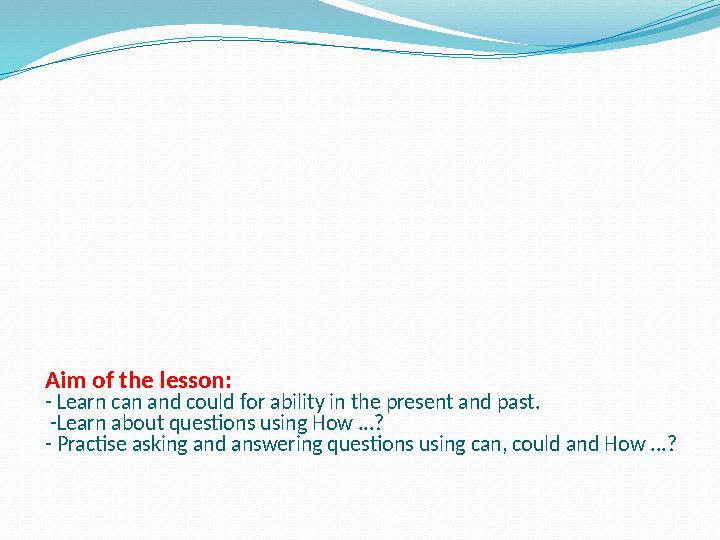 Aim of the lesson:
- Learn can and could for ability in the present and past.
-Learn about questions using How ...?
- Practise asking and answering questions using can, could and How ...?